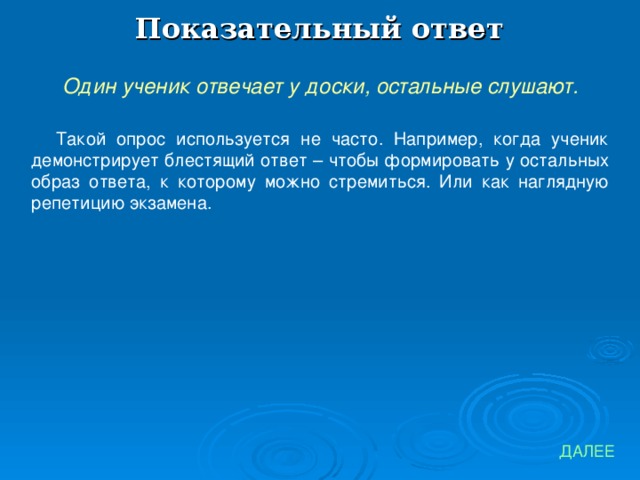 Показательный ответ

Один ученик отвечает у доски, остальные слушают.

Такой опрос используется не часто. Например, когда ученик демонстрирует блестящий ответ – чтобы формировать у остальных образ ответа, к которому можно стремиться. Или как наглядную репетицию экзамена.

ДАЛЕЕ